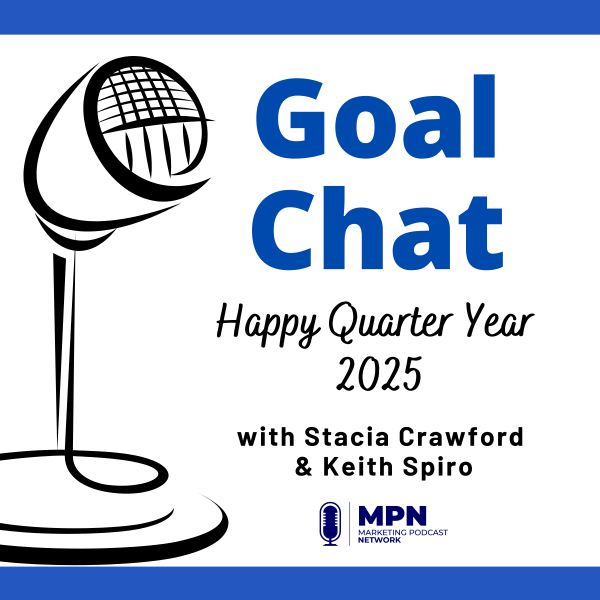 Goal Chat

Happy Quarter Year 2025

with Stacia Crawford & Keith Spiro

MPN
MARKETING PODCAST NETWORK